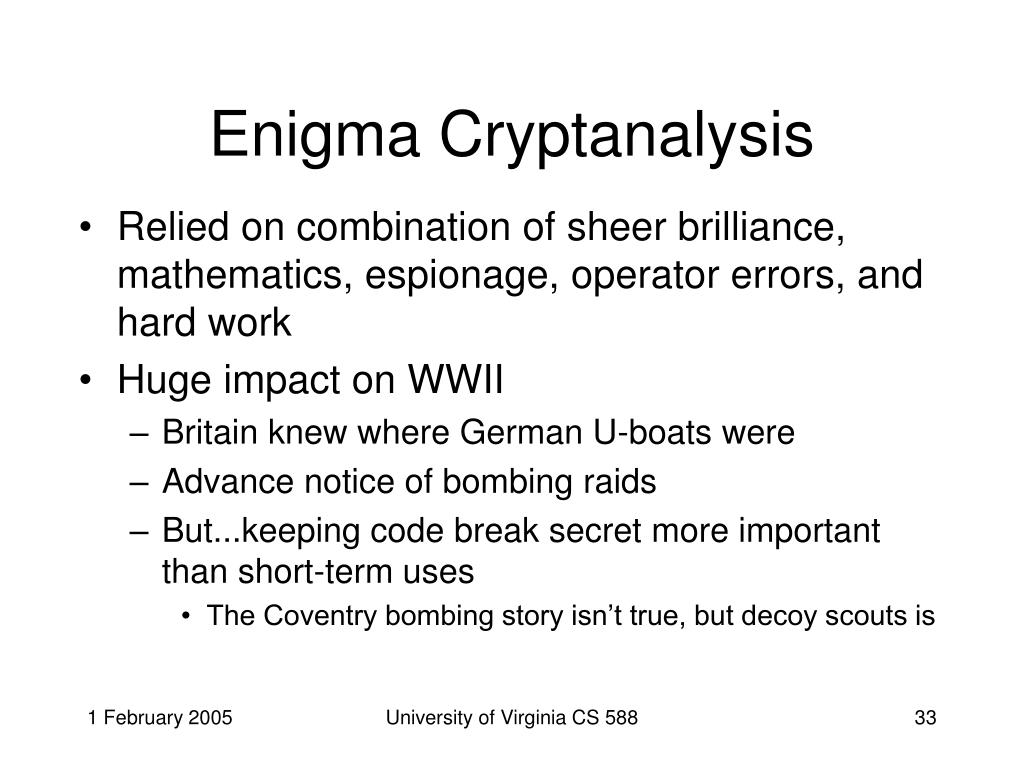 Enigma Cryptanalysis

• Relied on combination of sheer brilliance, mathematics, espionage, operator errors, and hard work
• Huge impact on WWII
– Britain knew where German U-boats were
– Advance notice of bombing raids
– But...keeping code break secret more important than short-term uses
• The Coventry bombing story isn’t true, but decoy scouts is

1 February 2005
University of Virginia CS 588
33